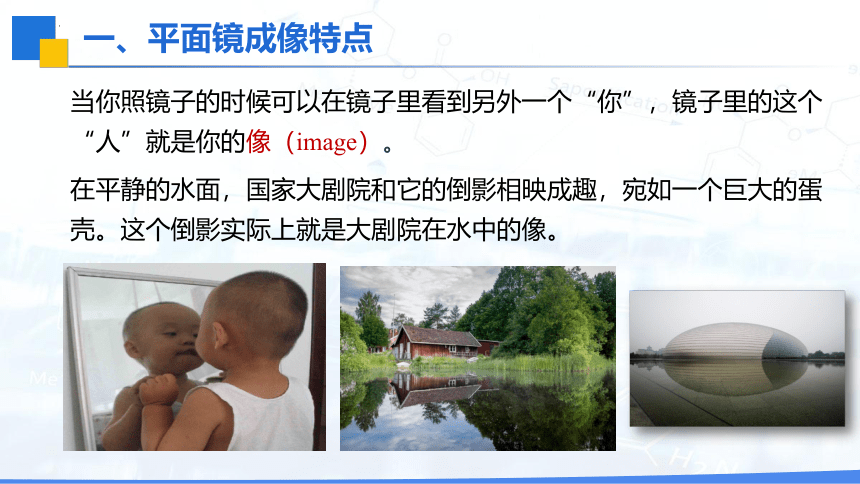 一、平面镜成像特点

当你照镜子的时候可以在镜子里看到另外一个“你”，镜子里的这个“人”就是你的像（image）。

在平静的水面，国家大剧院和它的倒影相映成趣，宛如一个巨大的蛋壳。这个倒影实际上就是大剧院在水中的像。